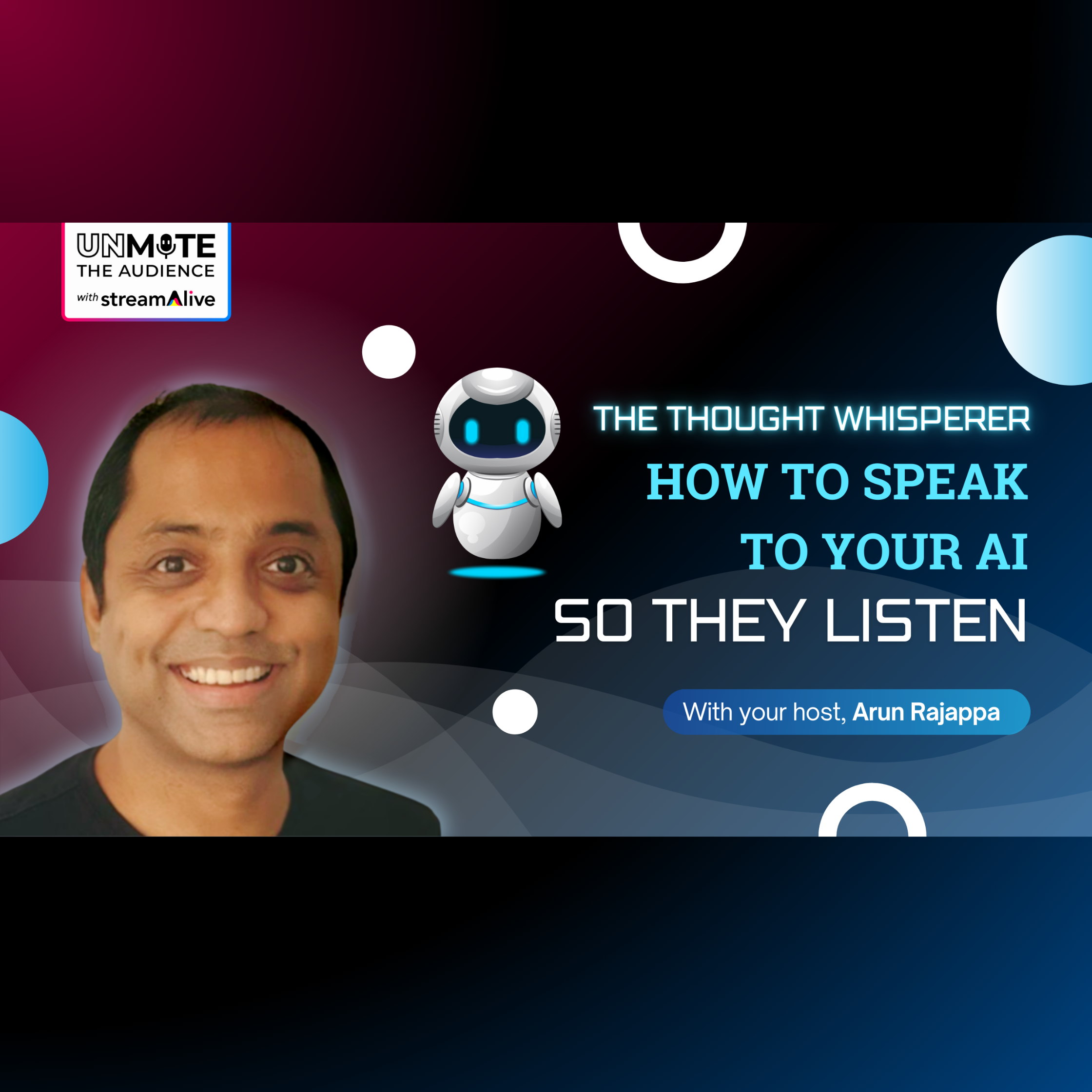 UNMUTE
THE AUDIENCE
with streamAlive

THE THOUGHT WHISPERER
HOW TO SPEAK
TO YOUR AI
SO THEY LISTEN

With your host, Arun Rajappa